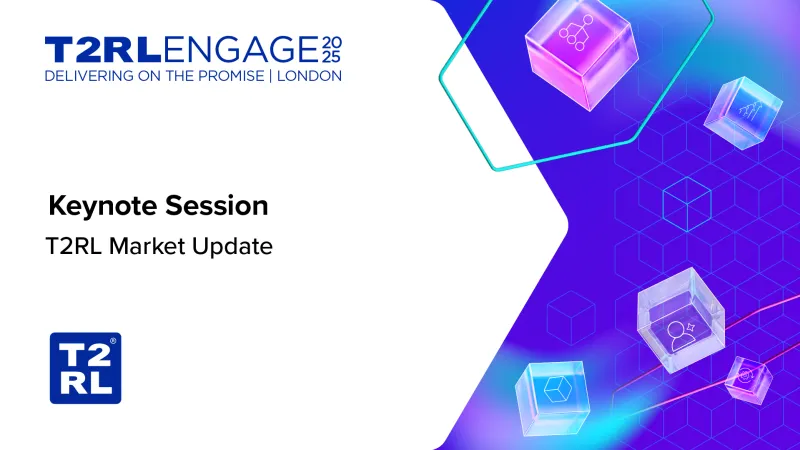 T2RLENGAGE 2025
DELIVERING ON THE PROMISE | LONDON

Keynote Session

T2RL Market Update

T2RL®